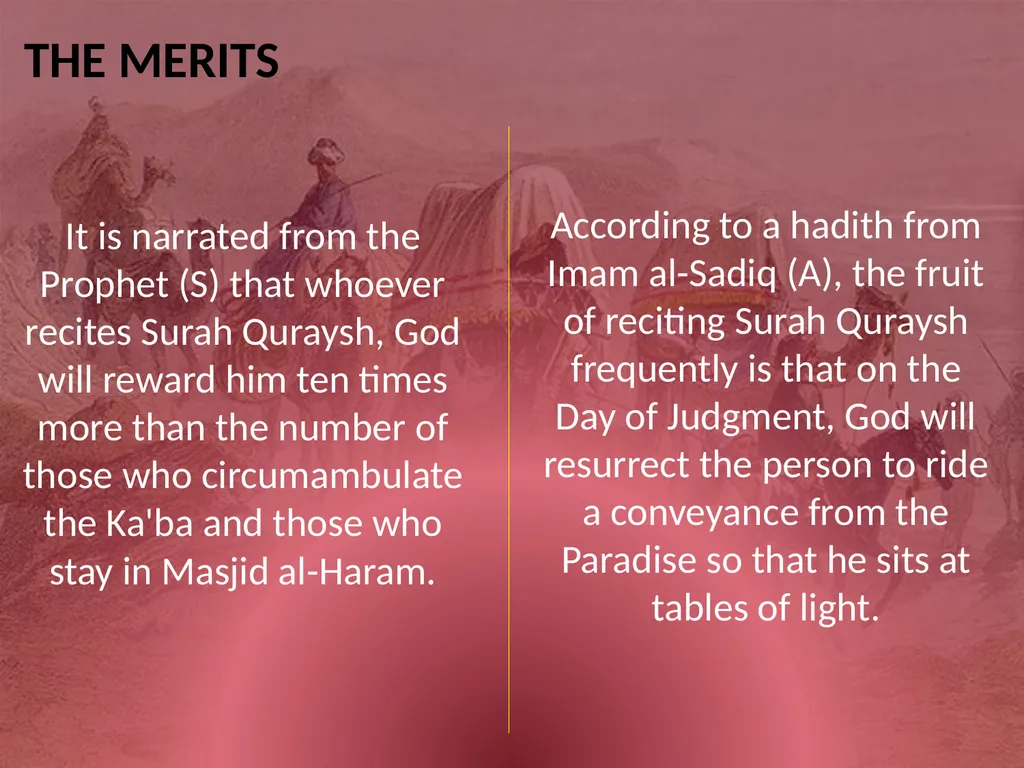 THE MERITS

It is narrated from the Prophet (S) that whoever recites Surah Quraysh, God will reward him ten times more than the number of those who circumambulate the Ka'ba and those who stay in Masjid al-Haram.

According to a hadith from Imam al-Sadiq (A), the fruit of reciting Surah Quraysh frequently is that on the Day of Judgment, God will resurrect the person to ride a conveyance from the Paradise so that he sits at tables of light.